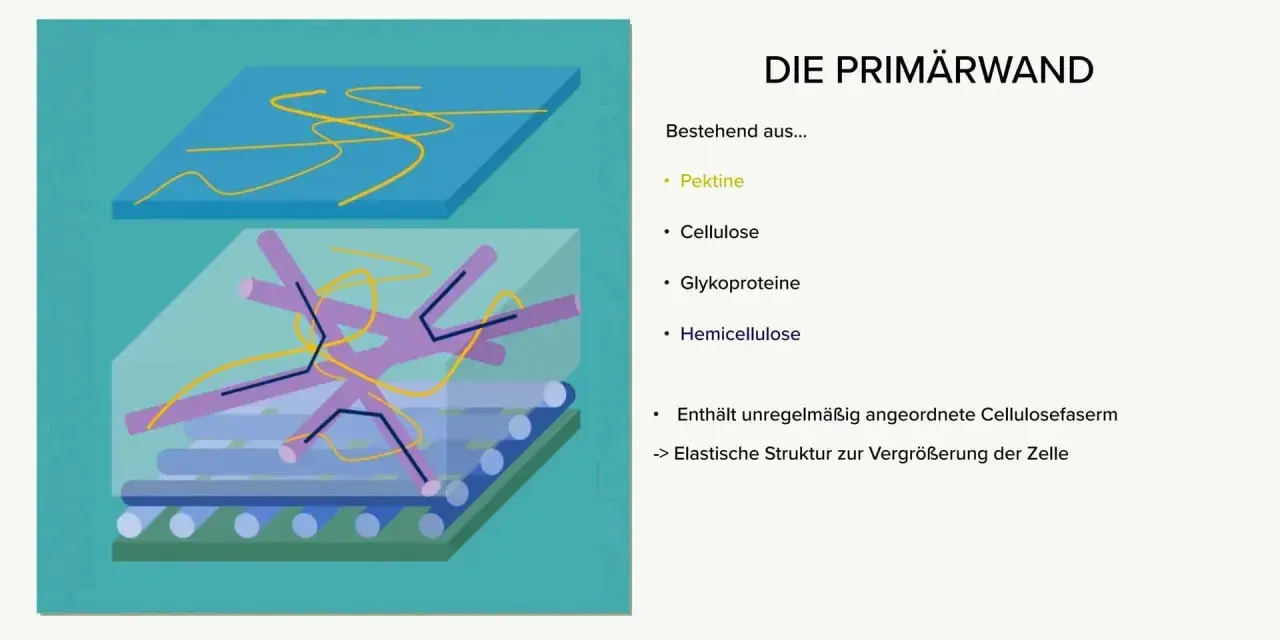 DIE PRIMÄRWAND

Bestehend aus...

• Pektine

• Cellulose

• Glykoproteine

• Hemicellulose

• Enthält unregelmäßig angeordnete Cellulosefaserm

-> Elastische Struktur zur Vergrößerung der Zelle